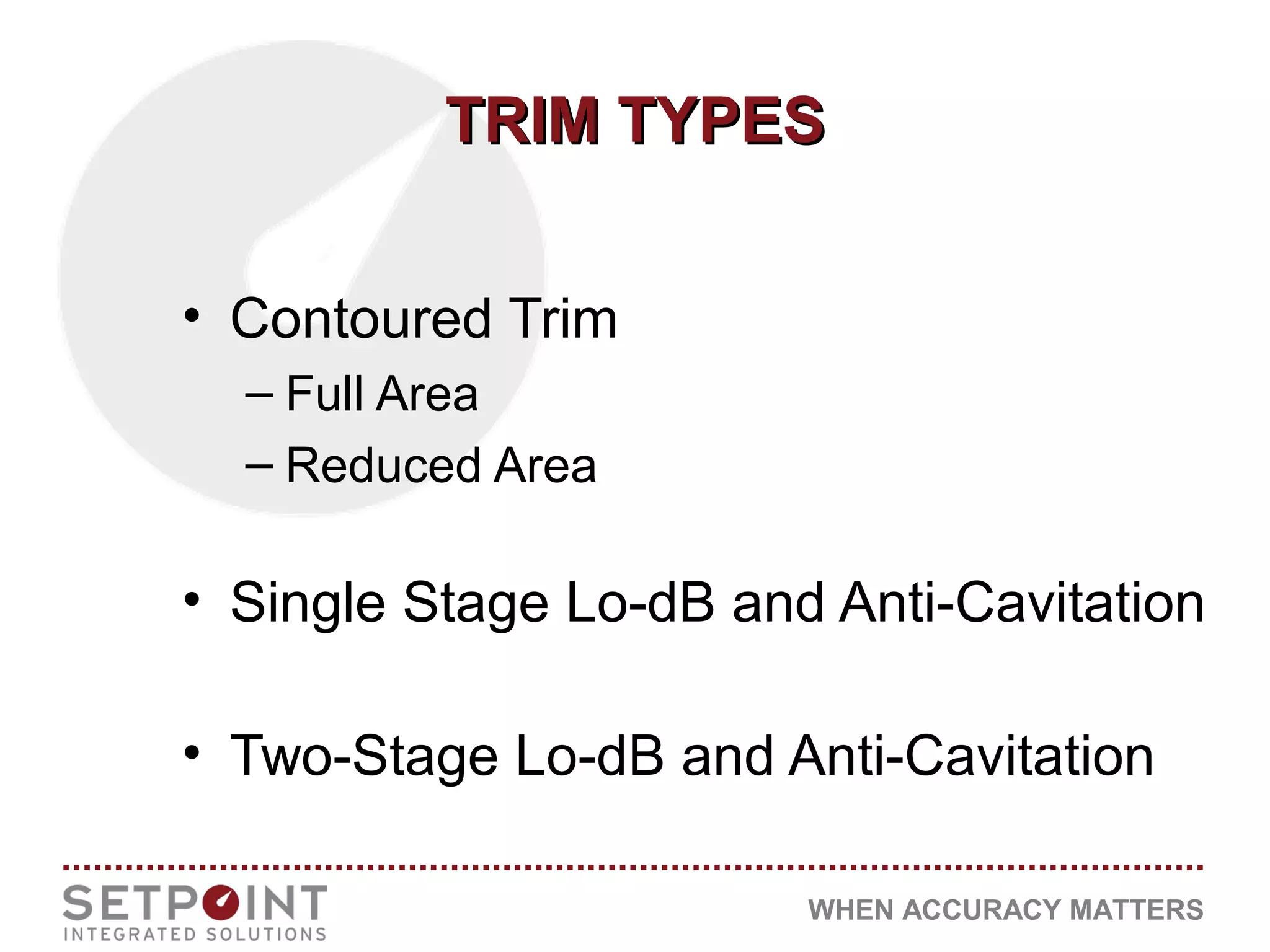 TRIM TYPES

• Contoured Trim
– Full Area
– Reduced Area

• Single Stage Lo-dB and Anti-Cavitation

• Two-Stage Lo-dB and Anti-Cavitation

SETPOINT
INTEGRATED SOLUTIONS

WHEN ACCURACY MATTERS